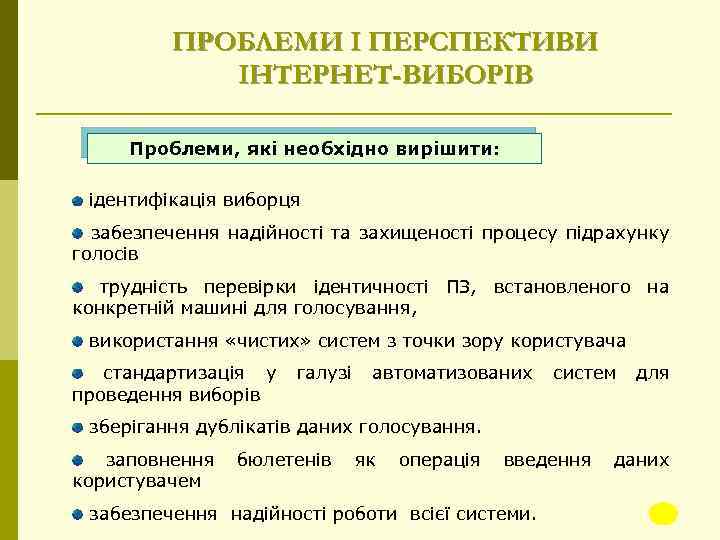 ПРОБЛЕМИ І ПЕРСПЕКТИВИ ІНТЕРНЕТ-ВИБОРІВ

Проблеми, які необхідно вирішити:

ідентифікація виборця

забезпечення надійності та захищеності процесу підрахунку голосів

трудність перевірки ідентичності ПЗ, встановленого на конкретній машині для голосування,

використання «чистих» систем з точки зору користувача

стандартизація у галузі автоматизованих систем для проведення виборів

зберігання дублікатів даних голосування.

заповнення бюлетенів як операція введення даних користувачем

забезпечення надійності роботи всієї системи.